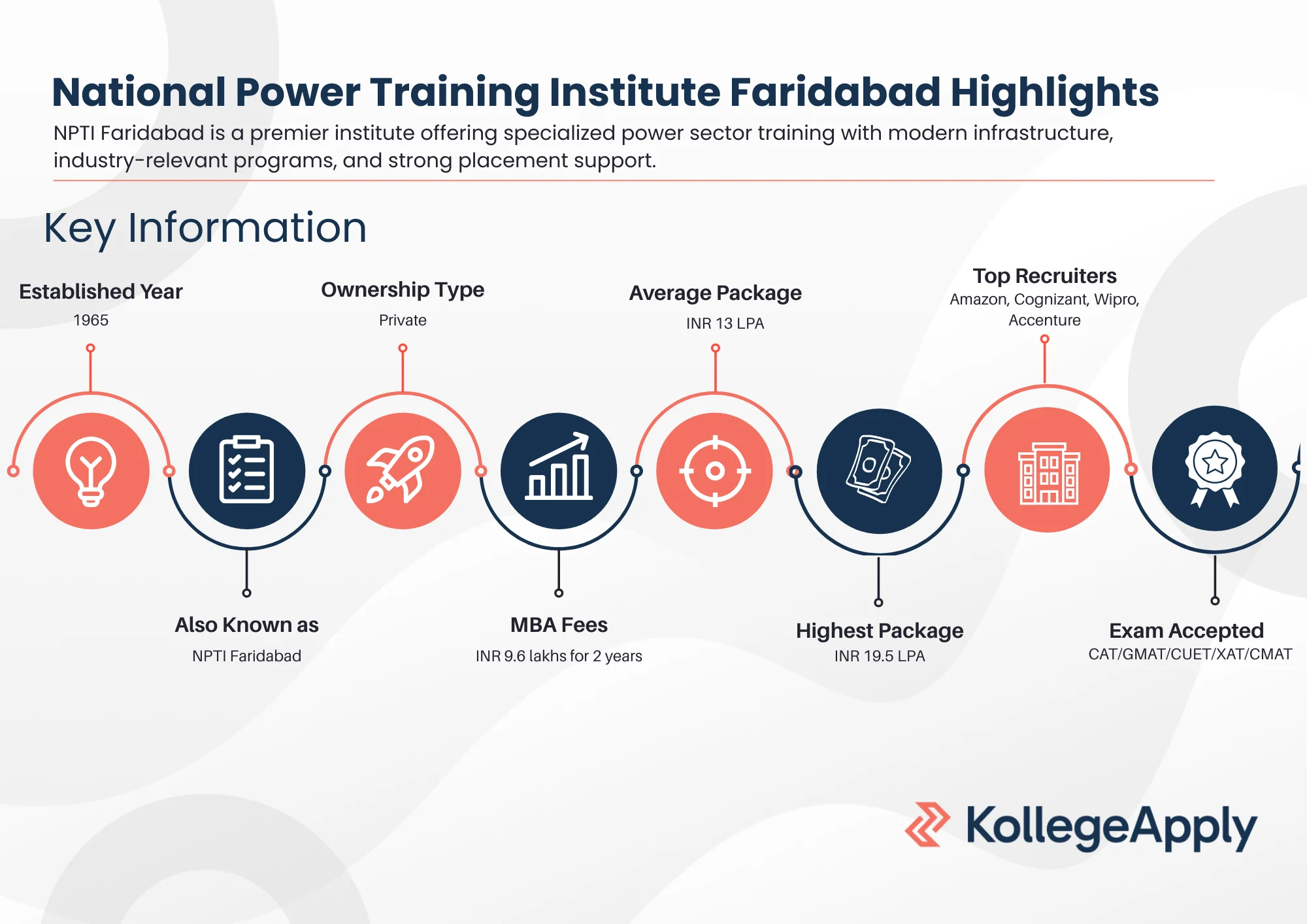 National Power Training Institute Faridabad Highlights

NPTI Faridabad is a premier institute offering specialized power sector training with modern infrastructure, industry-relevant programs, and strong placement support.

Key Information

Established Year
1965

Ownership Type
Private

Average Package
INR 13 LPA

Top Recruiters
Amazon, Cognizant, Wipro, Accenture

Also Known as
NPTI Faridabad

MBA Fees
INR 9.6 lakhs for 2 years

Highest Package
INR 19.5 LPA

Exam Accepted
CAT/GMAT/CUET/XAT/CMAT

KollegeApply